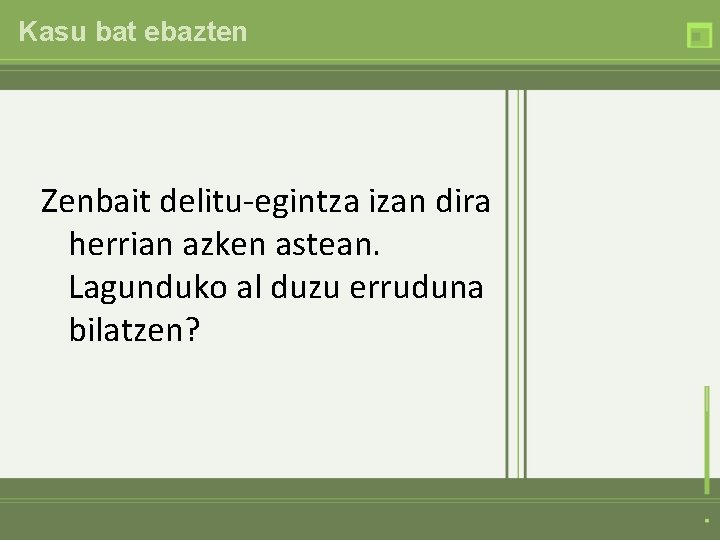 Kasu bat ebazten

Zenbait delitu-egintza izan dira herrian azken astean. Lagunduko al duzu erruduna bilatzen?